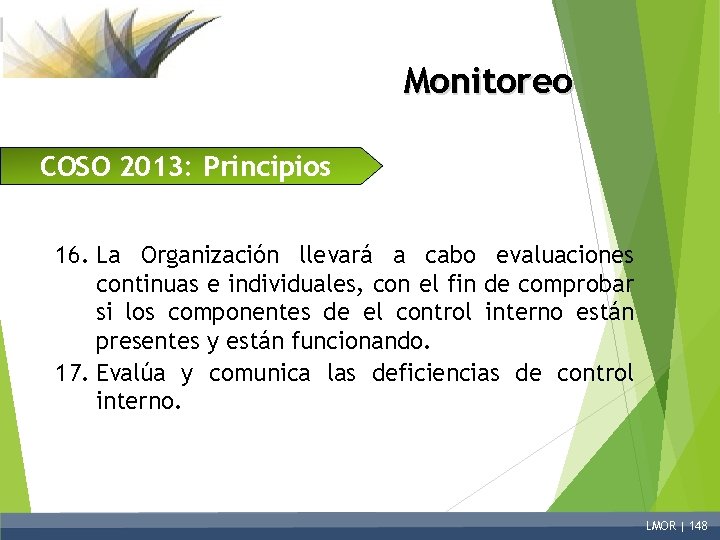 Monitoreo

COSO 2013: Principios

16. La Organización llevará a cabo evaluaciones continuas e individuales, con el fin de comprobar si los componentes de el control interno están presentes y están funcionando.
17. Evalúa y comunica las deficiencias de control interno.

LMOR | 148